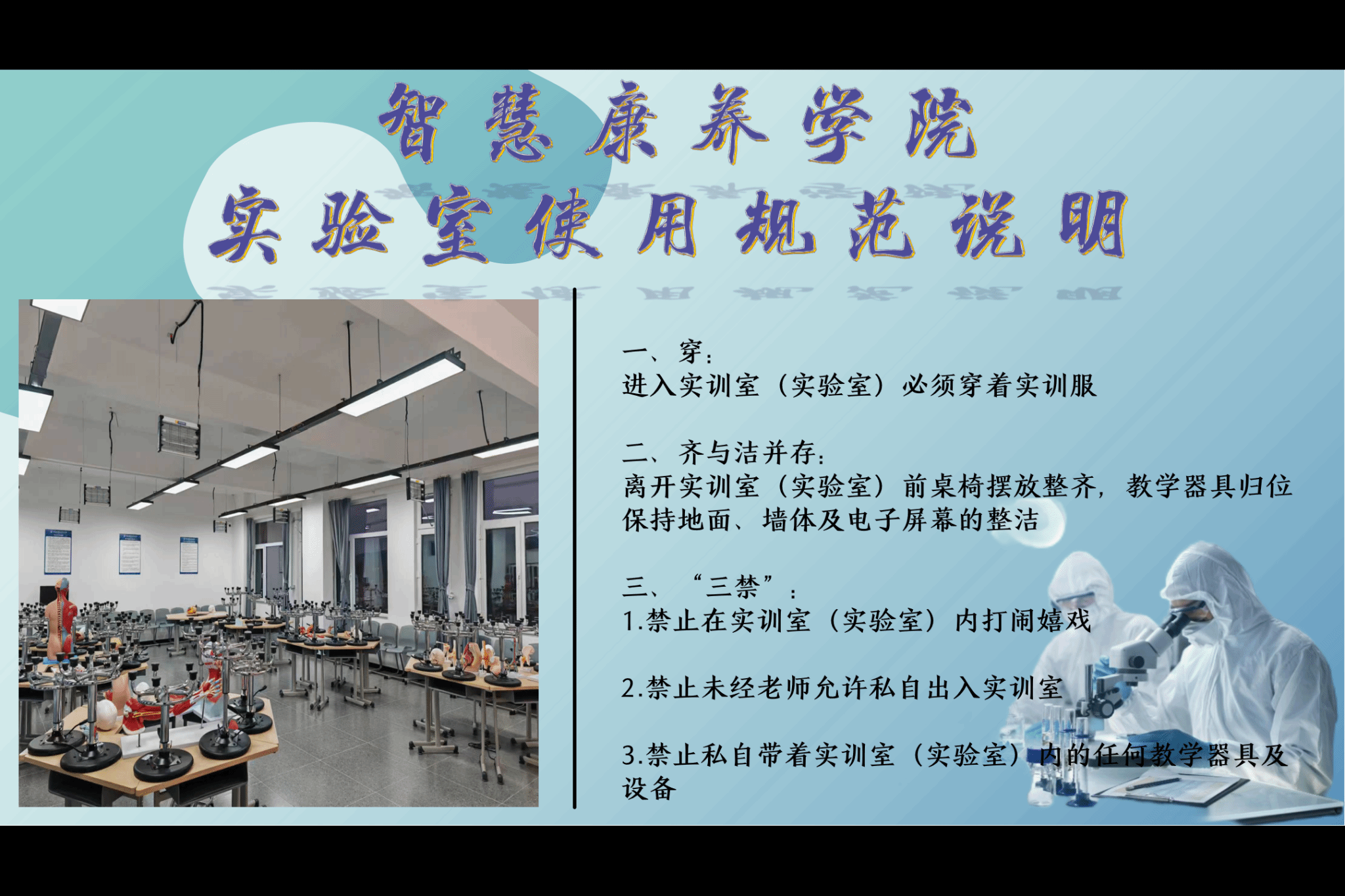 智慧康养学院
实验室使用规范说明

一、穿:
进入实训室（实验室）必须穿着实训服

二、齐与洁并存:
离开实训室（实验室）前桌椅摆放整齐，教学器具归位
保持地面、墙体及电子屏幕的整洁

三、“三禁”:
1.禁止在实训室（实验室）内打闹嬉戏

2.禁止未经老师允许私自出入实训室

3.禁止私自带着实训室（实验室）内的任何教学器具及设备